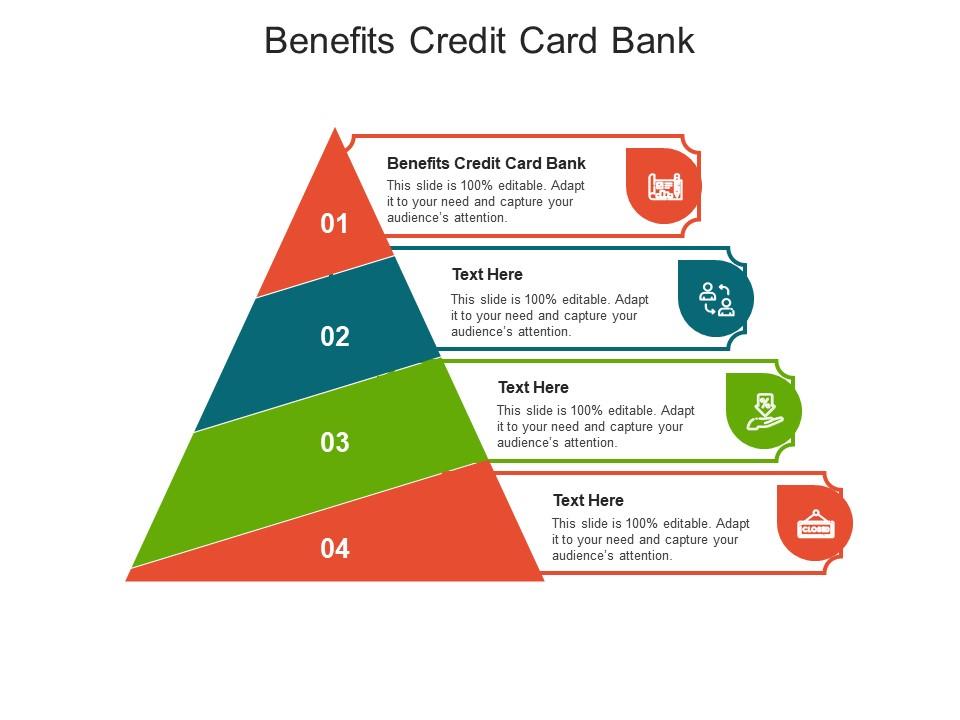 Benefits Credit Card Bank

01

Benefits Credit Card Bank

This slide is 100% editable. Adapt it to your need and capture your audience's attention.

02

Text Here

This slide is 100% editable. Adapt it to your need and capture your audience's attention.

03

Text Here

This slide is 100% editable. Adapt it to your need and capture your audience's attention.

04

Text Here

This slide is 100% editable. Adapt it to your need and capture your audience's attention.

CLOSED